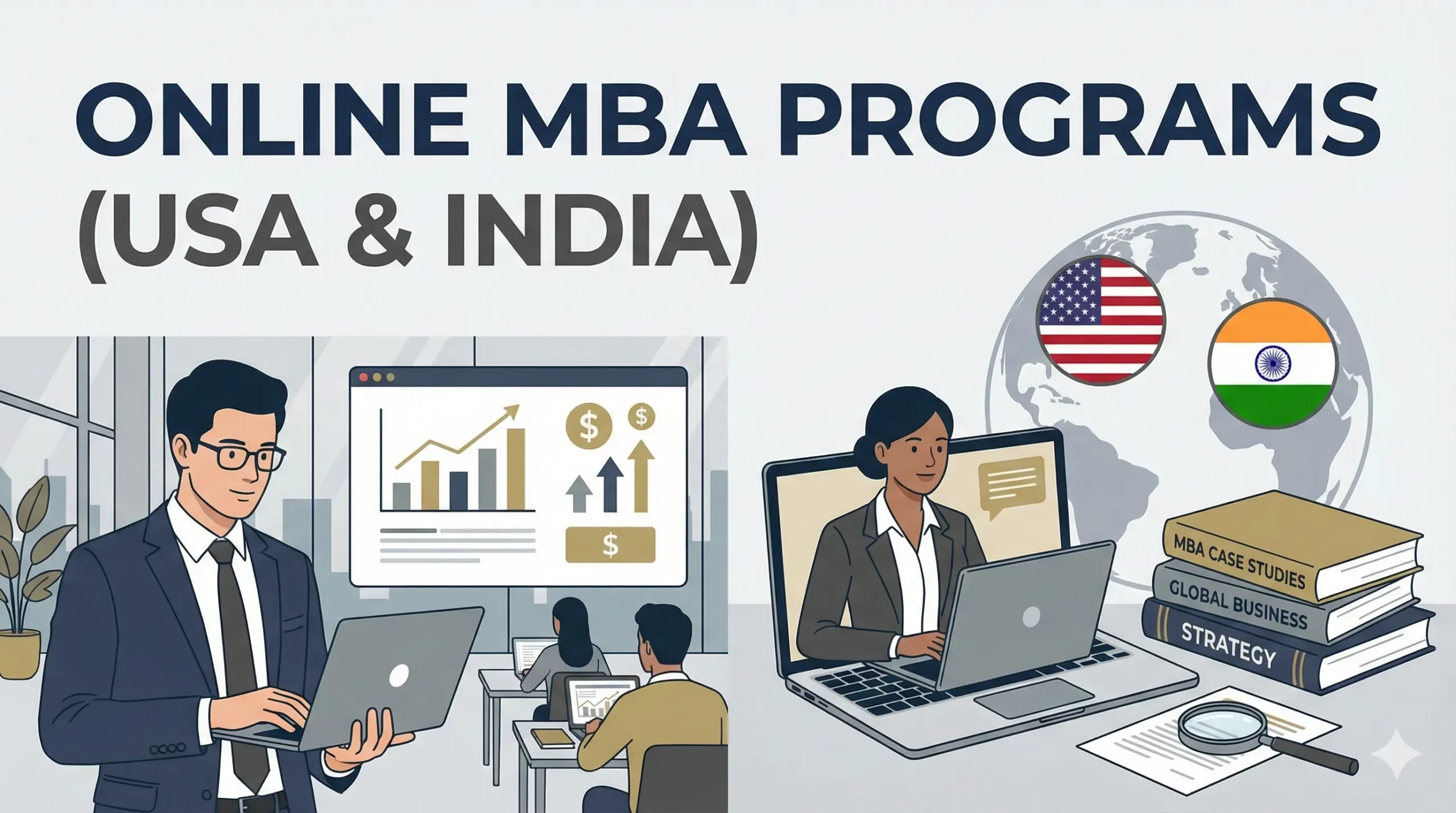 ONLINE MBA PROGRAMS (USA & INDIA)

$
$
$

MBA CASE STUDIES
GLOBAL BUSINESS
STRATEGY